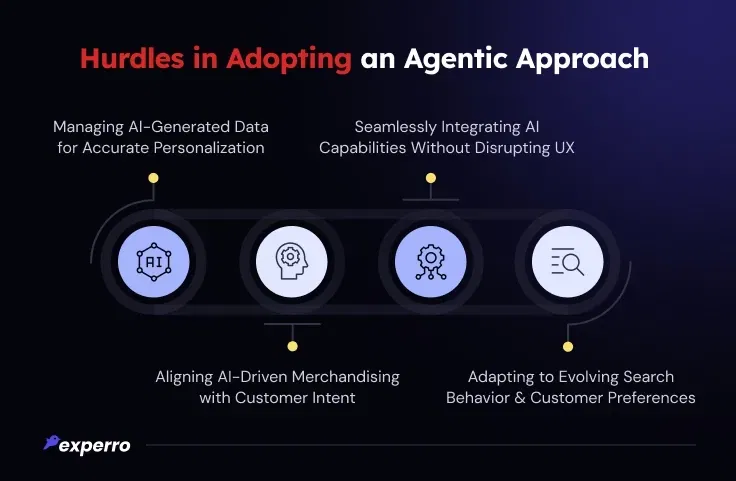 Hurdles in Adopting an Agentic Approach

Managing AI-Generated Data for Accurate Personalization

Seamlessly Integrating AI Capabilities Without Disrupting UX

AI

Aligning AI-Driven Merchandising with Customer Intent

Adapting to Evolving Search Behavior & Customer Preferences

experro